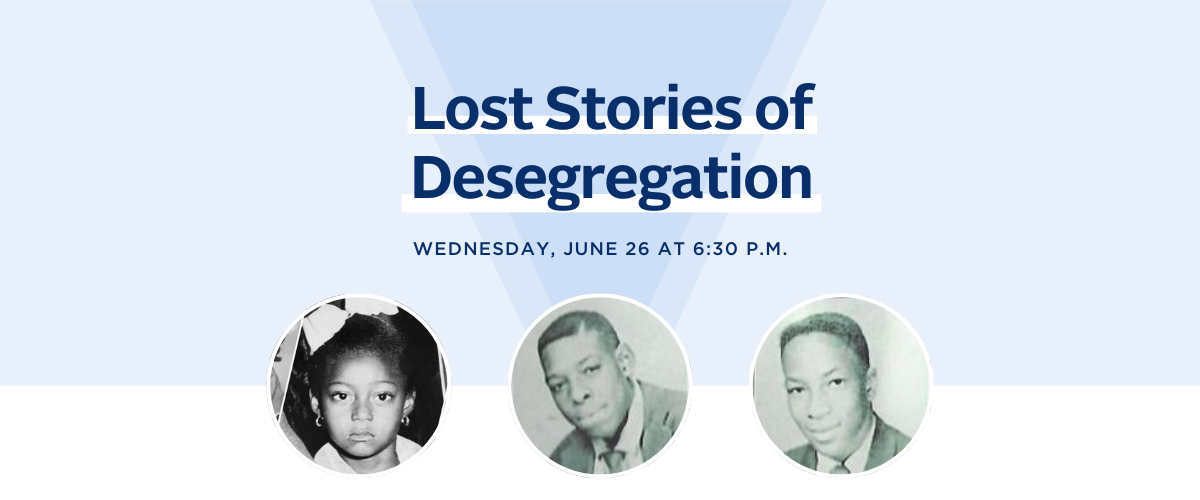 Lost Stories of Desegregation

WEDNESDAY, JUNE 26 AT 6:30 P.M.